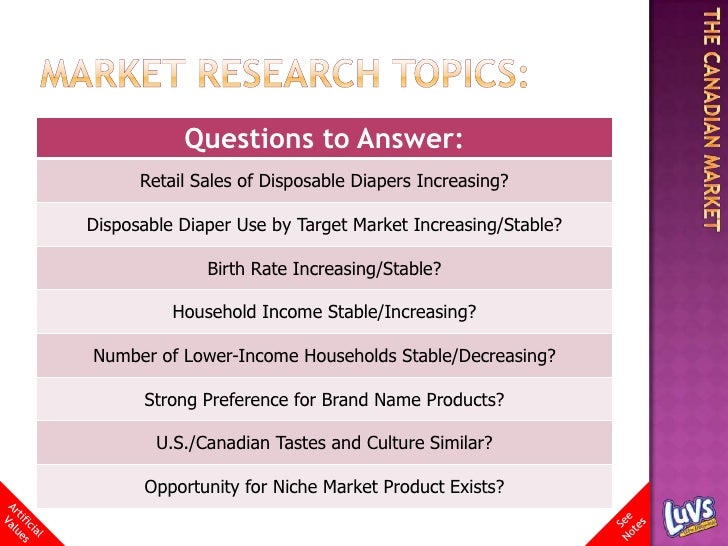 MARKET RESEARCH TOPICS:

| Questions to Answer: |
|---|
| Retail Sales of Disposable Diapers Increasing? |
| Disposable Diaper Use by Target Market Increasing/Stable? |
| Birth Rate Increasing/Stable? |
| Household Income Stable/Increasing? |
| Number of Lower-Income Households Stable/Decreasing? |
| Strong Preference for Brand Name Products? |
| U.S./Canadian Tastes and Culture Similar? |
| Opportunity for Niche Market Product Exists? |

THE CANADIAN MARKET

Artificial Values

See Notes

LUVS